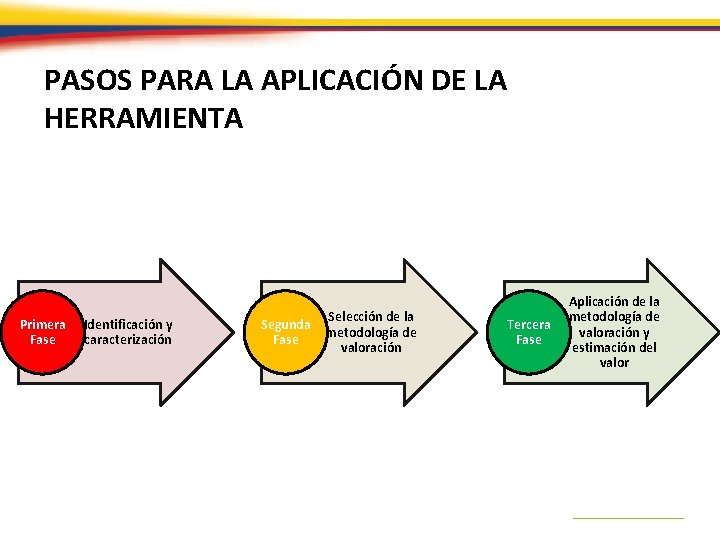 PASOS PARA LA APLICACIÓN DE LA HERRAMIENTA

Primera Fase

Identificación y caracterización

Segunda Fase

Selección de la metodología de valoración

Tercera Fase

Aplicación de la metodología de valoración y estimación del valor